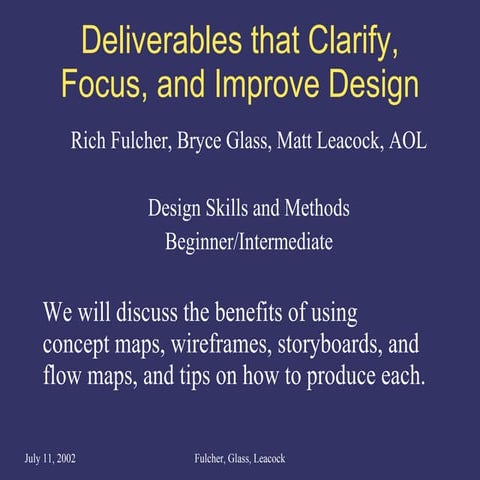 Deliverables that Clarify, Focus, and Improve Design

Rich Fulcher, Bryce Glass, Matt Leacock, AOL

Design Skills and Methods
Beginner/Intermediate

We will discuss the benefits of using concept maps, wireframes, storyboards, and flow maps, and tips on how to produce each.

July 11, 2002

Fulcher, Glass, Leacock